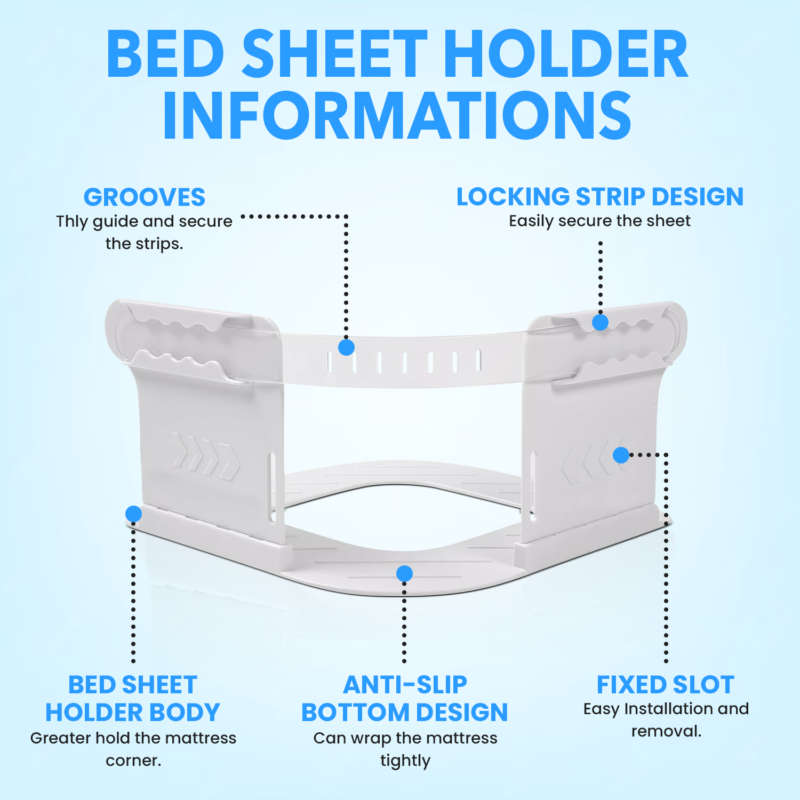 BED SHEET HOLDER INFORMATIONS

GROOVES
Thly guide and secure the strips.

LOCKING STRIP DESIGN
Easily secure the sheet

BED SHEET HOLDER BODY
Greater hold the mattress corner.

ANTI-SLIP BOTTOM DESIGN
Can wrap the mattress tightly

FIXED SLOT
Easy Installation and removal.